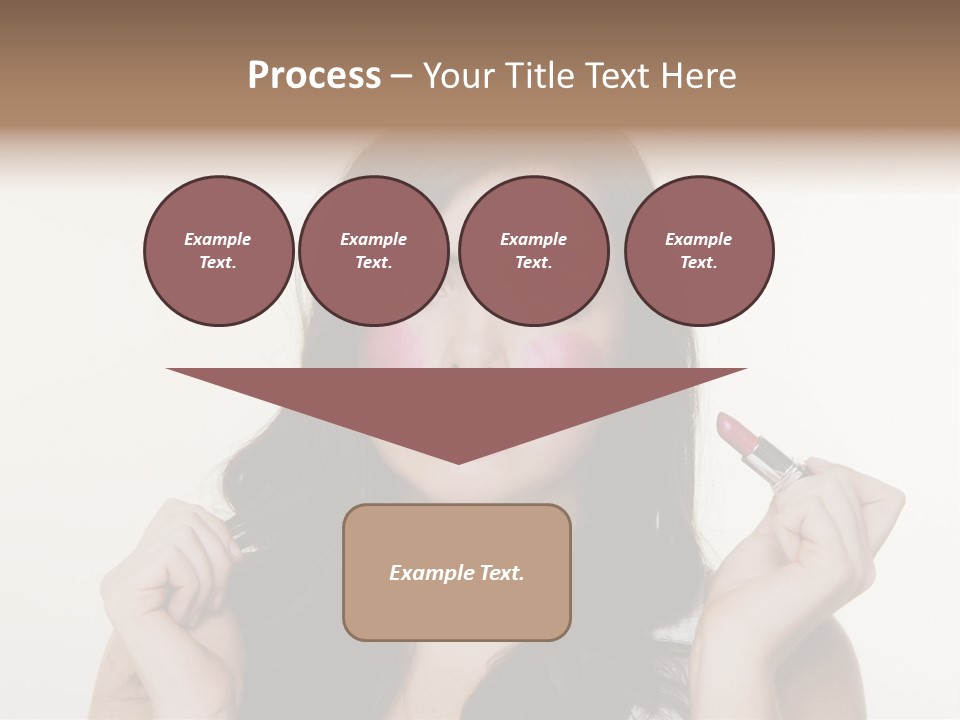 Process – Your Title Text Here

Example Text.

Example Text.

Example Text.

Example Text.

Example Text.